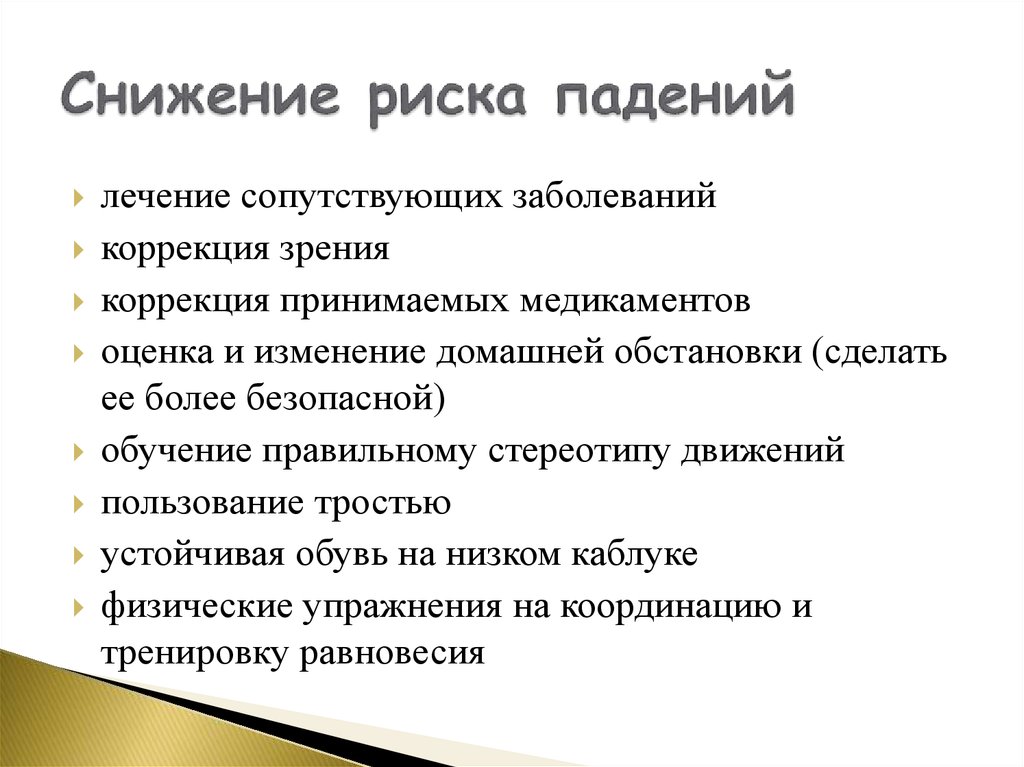 Снижение риска падений

лечение сопутствующих заболеваний
коррекция зрения
коррекция принимаемых медикаментов
оценка и изменение домашней обстановки (сделать ее более безопасной)
обучение правильному стереотипу движений
пользование тростью
устойчивая обувь на низком каблуке
физические упражнения на координацию и тренировку равновесия